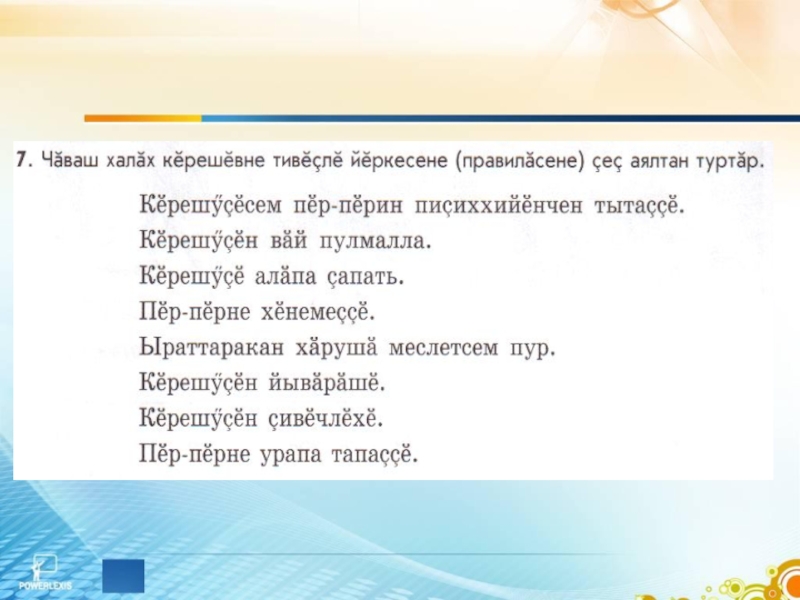 7. Чӑваш халӑх кӗрешӗвне тивӗҫлӗ йӗркесене (правилӑсене) ҫеҫ аялтан туртӑр.

Кӗрешӳҫӗсем пӗр-пӗрин пиҫиххийӗнчен тытаҫҫӗ.
Кӗрешӳҫӗн вӑй пулмалла.
Кӗрешӳҫӗ алӑпа ҫапать.
Пӗр-пӗрне хӗнемеҫҫӗ.
Ыраттаракан хӑрушӑ меслетсем пур.
Кӗрешӳҫӗн йывӑрӑшӗ.
Кӗрешӳҫӗн ҫивӗчлӗхӗ.
Пӗр-пӗрне урапа тапаҫҫӗ.

POWERLEXIS